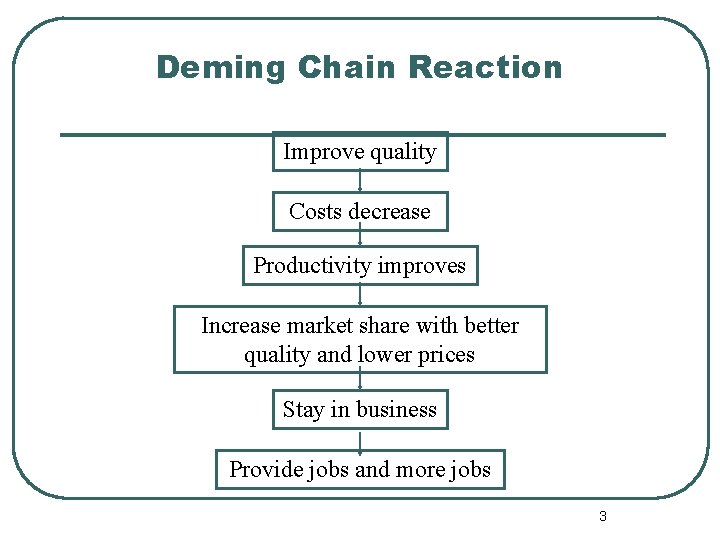 Deming Chain Reaction

Improve quality

Costs decrease

Productivity improves

Increase market share with better quality and lower prices

Stay in business

Provide jobs and more jobs

3